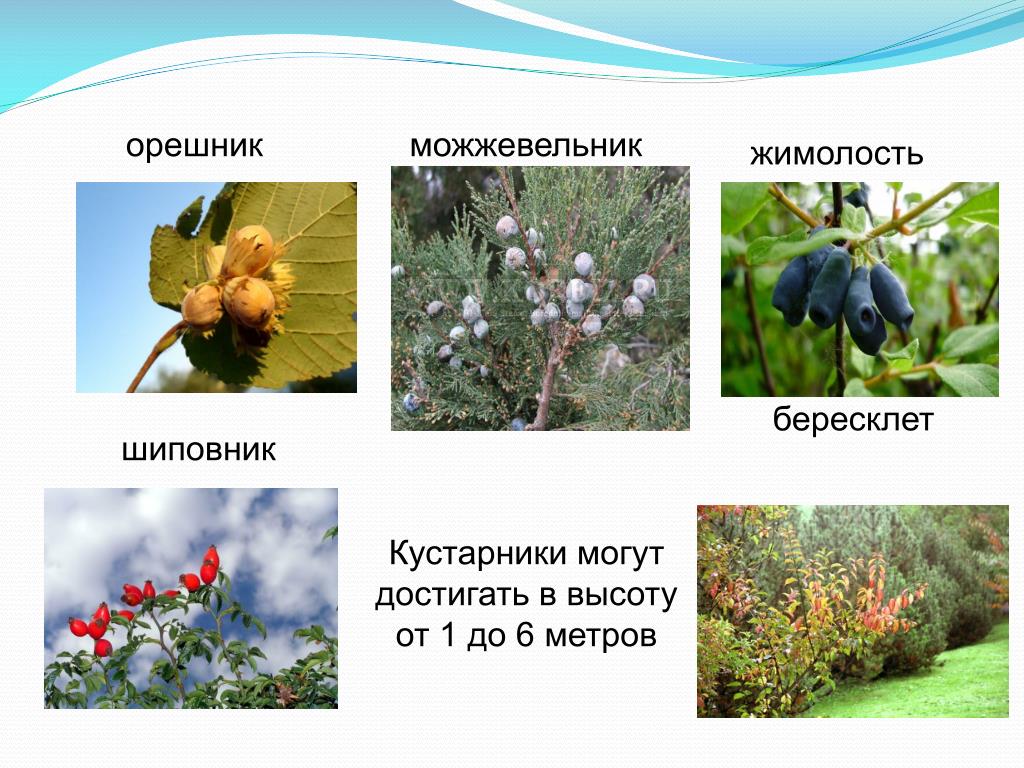 орешник

можжевельник

жимолость

бересклет

шиповник

Кустарники могут достигать в высоту от 1 до 6 метров